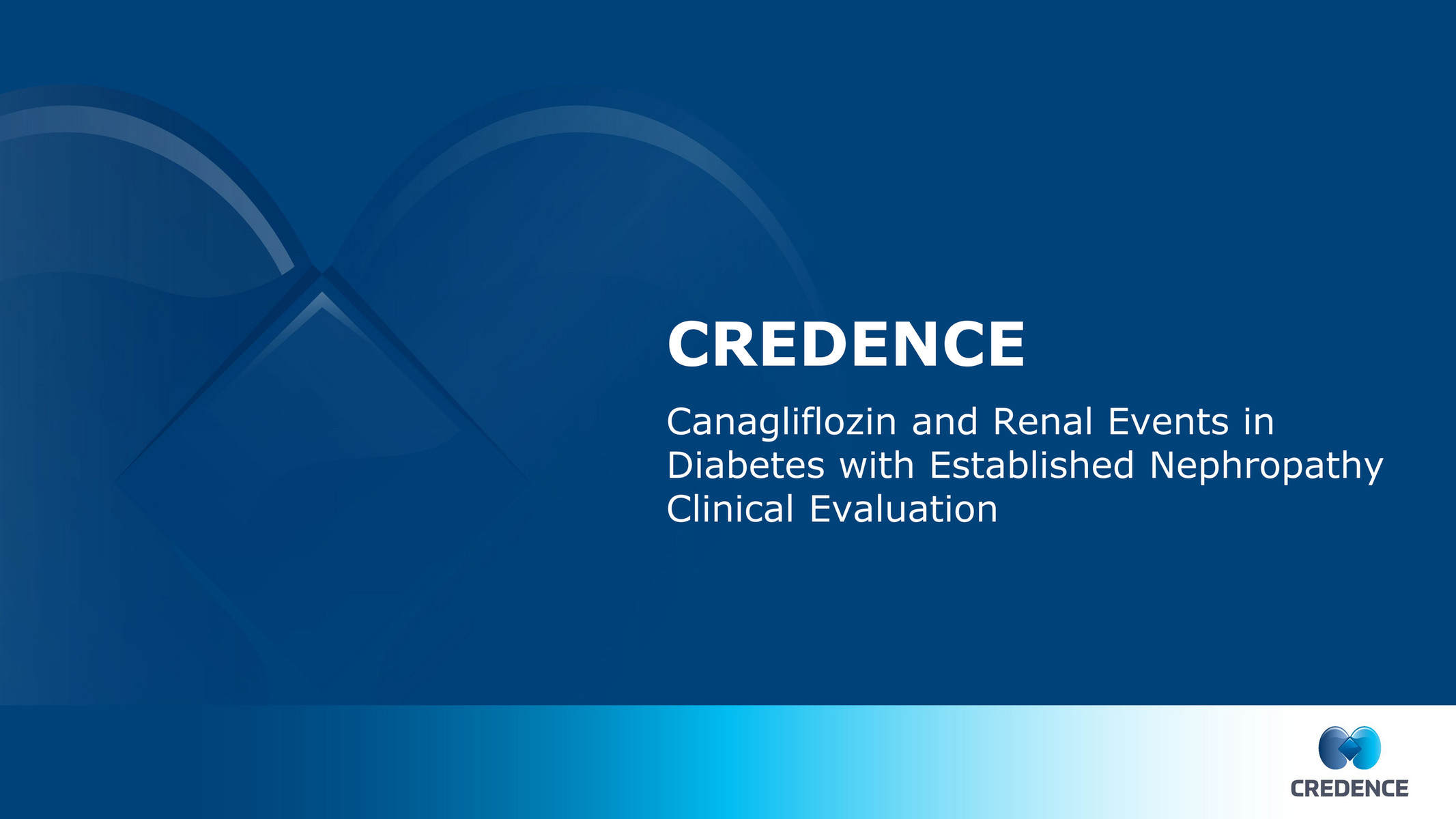 CREDENCE

Canagliflozin and Renal Events in Diabetes with Established Nephropathy Clinical Evaluation

CREDENCE